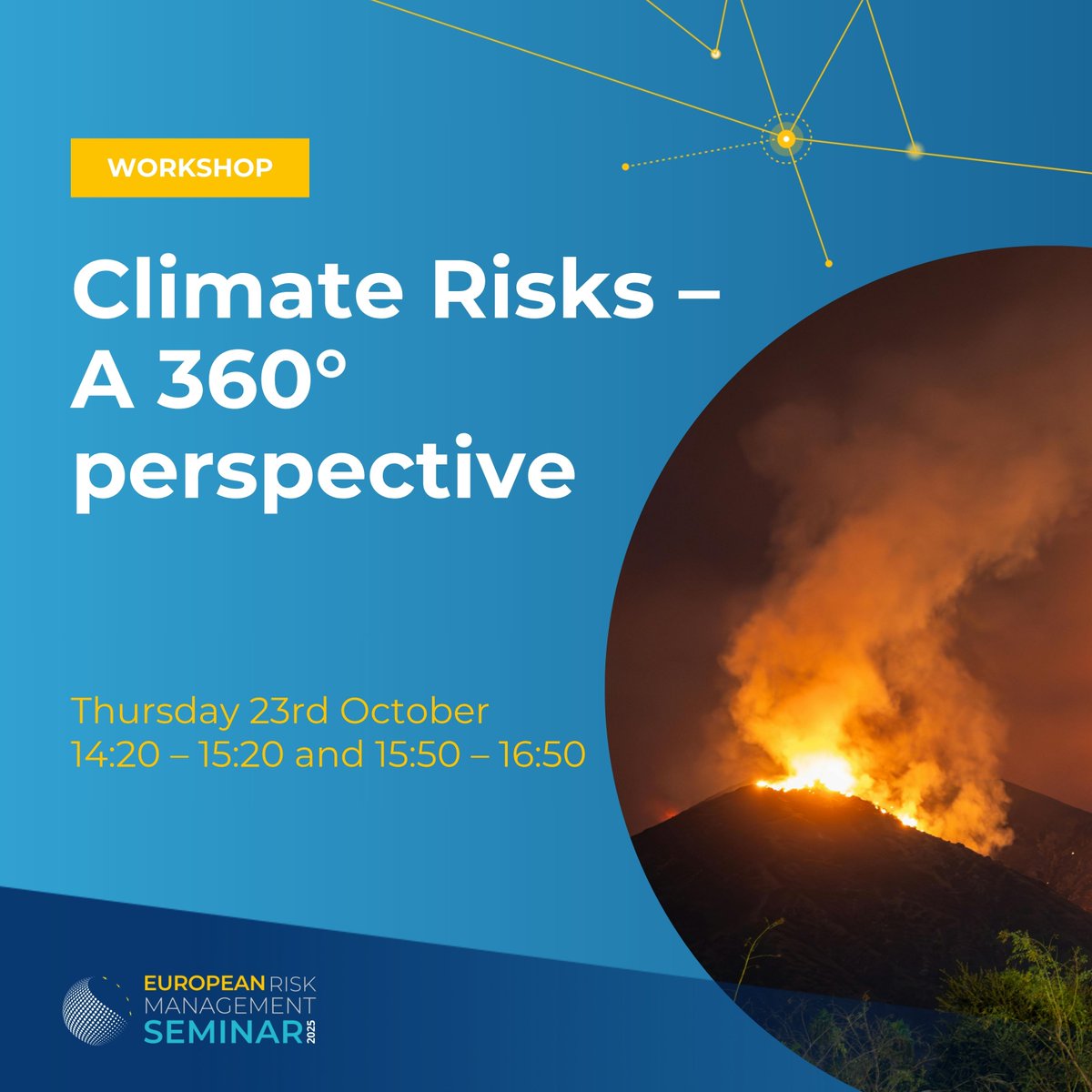 WORKSHOP

Climate Risks – A 360° perspective

Thursday 23rd October
14:20 – 15:20 and 15:50 – 16:50

EUROPEAN RISK MANAGEMENT SEMINAR 2025